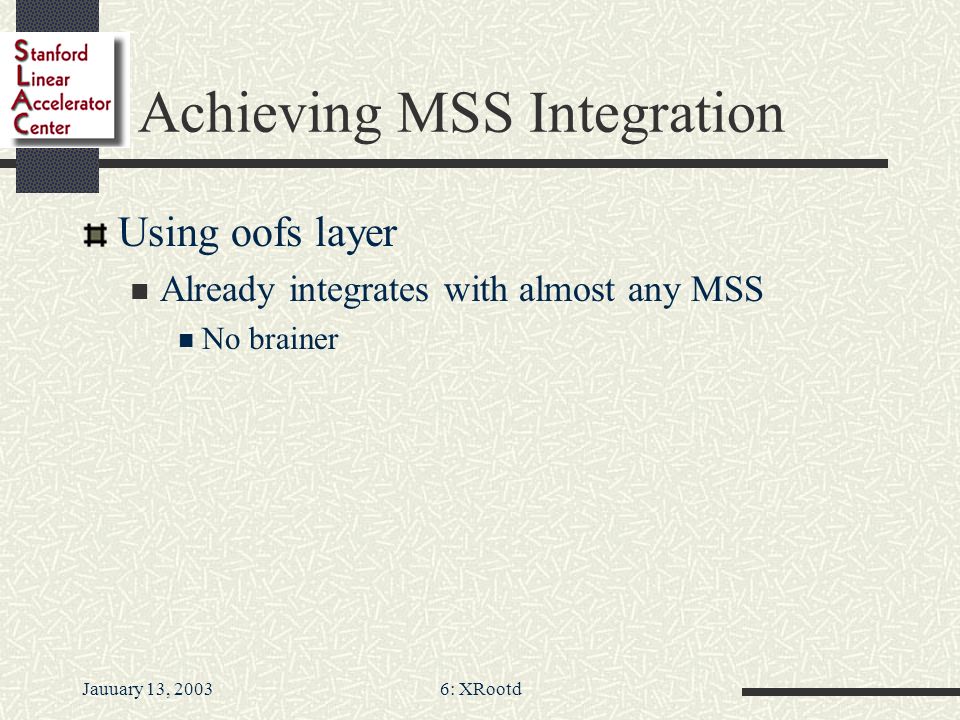 Stanford
Linear
Accelerator
Center

Achieving MSS Integration

Using oofs layer

Already integrates with almost any MSS

No brainer

Jauuary 13, 2003

6: XRootd